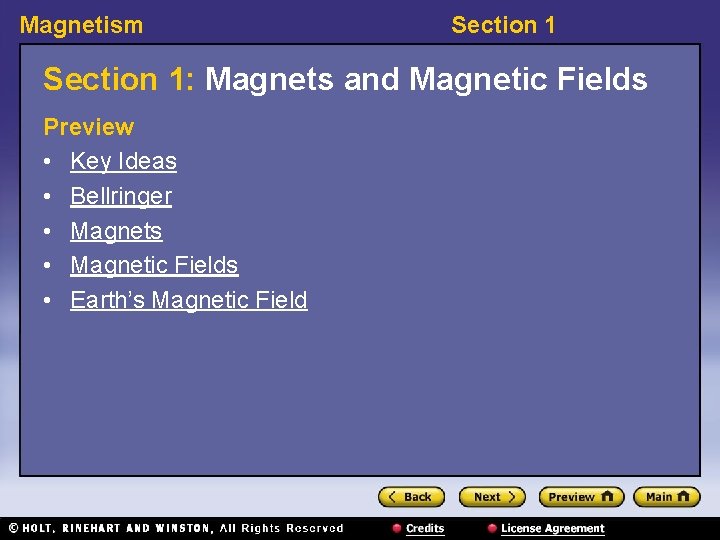 Magnetism

Section 1

Section 1: Magnets and Magnetic Fields

Preview

• Key Ideas
• Bellringer
• Magnets
• Magnetic Fields
• Earth's Magnetic Field

Back
Next
Preview
Main

© HOLT, RINEHART AND WINSTON, All Rights Reserved

Credits

License Agreement